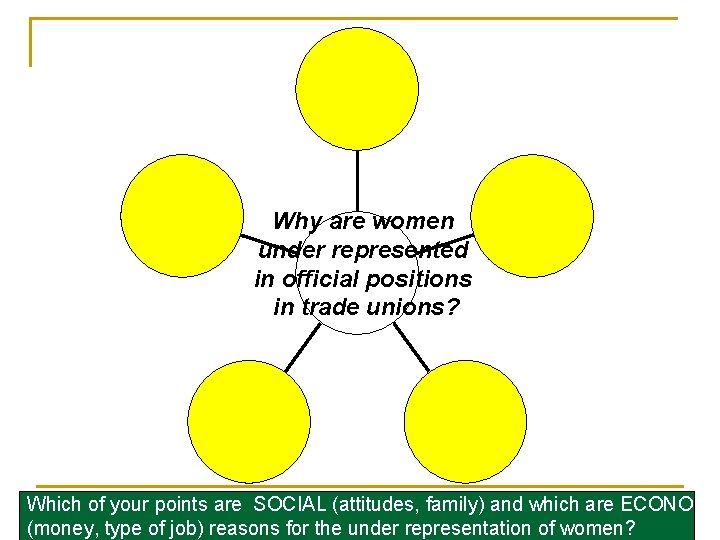 Why are women under represented in official positions in trade unions?

Which of your points are SOCIAL (attitudes, family) and which are ECONO (money, type of job) reasons for the under representation of women?